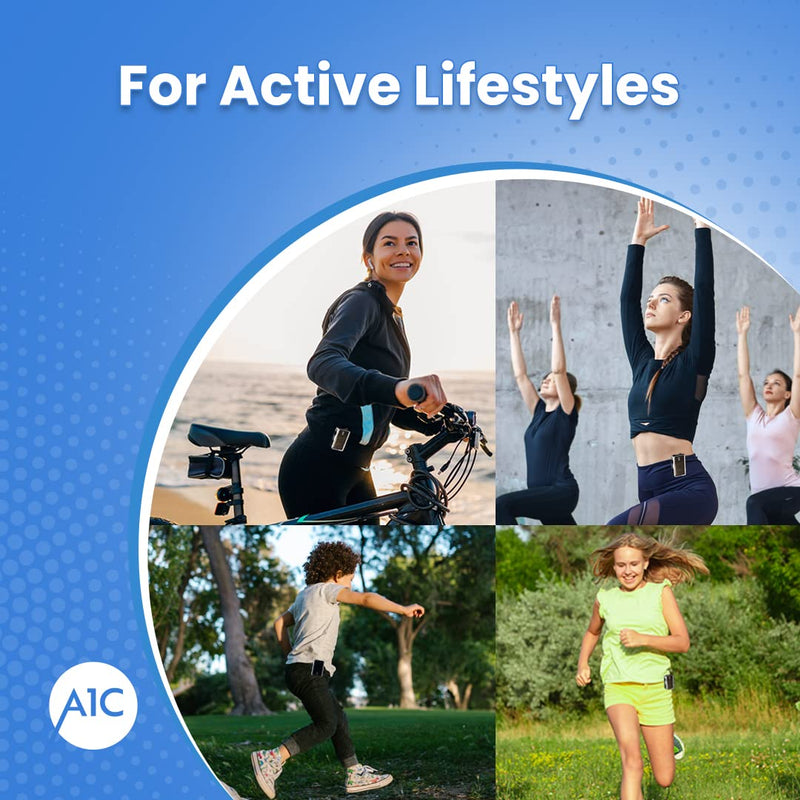 For Active Lifestyles

A1C